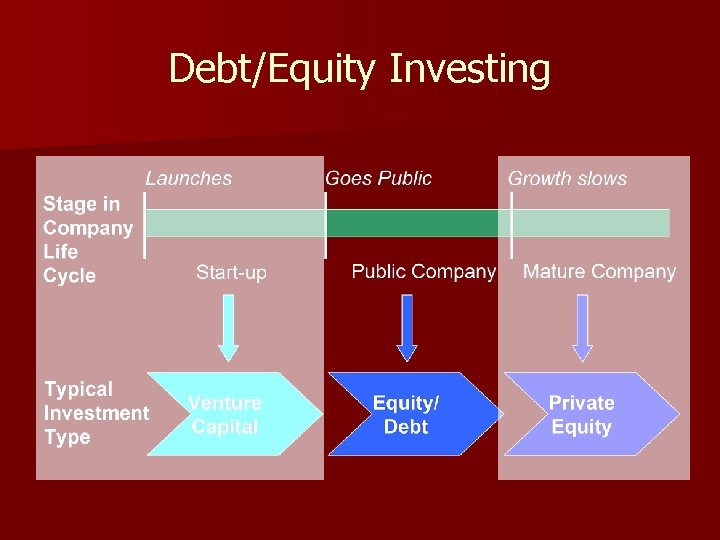 Debt/Equity Investing

Launches

Goes Public

Growth slows

Stage in Company Life Cycle

Start-up

Public Company

Mature Company

Typical Investment Type

Venture Capital

Equity/ Debt

Private Equity